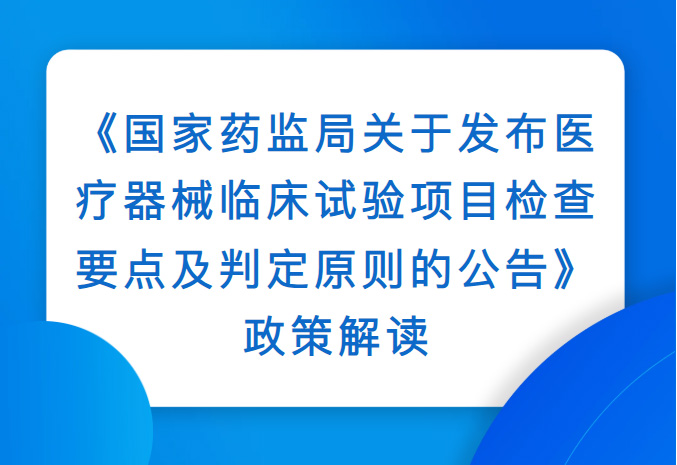 《国家药监局关于发布医疗器械临床试验项目检查要点及判定原则的公告》政策解读